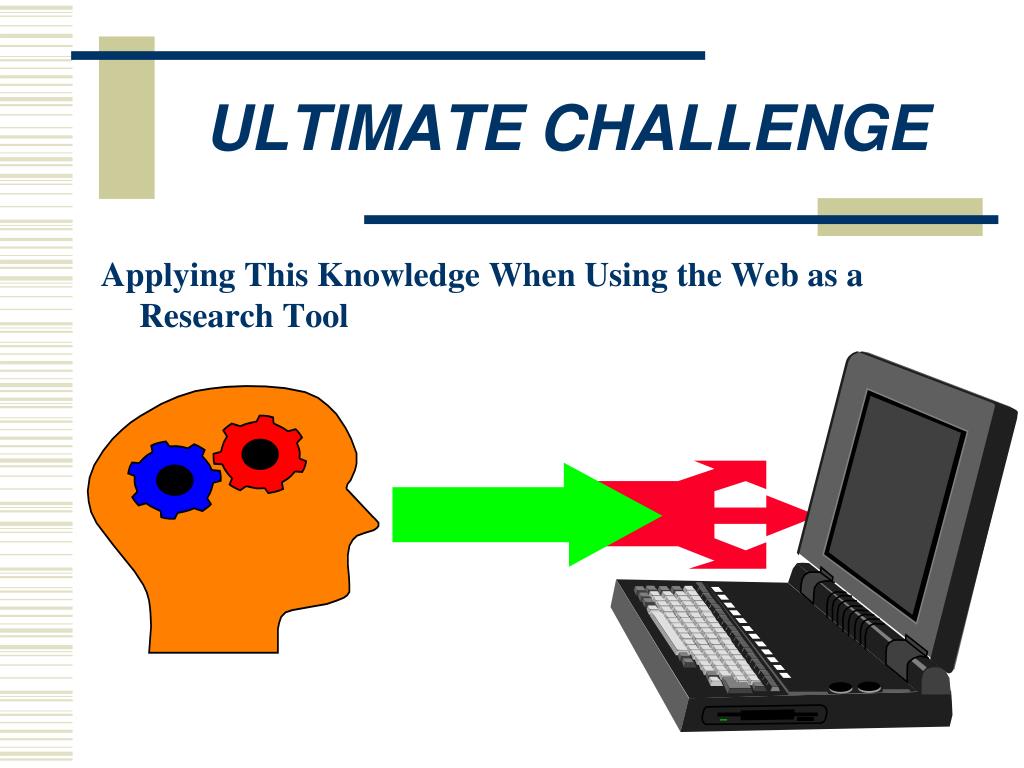 ULTIMATE CHALLENGE

Applying This Knowledge When Using the Web as a Research Tool